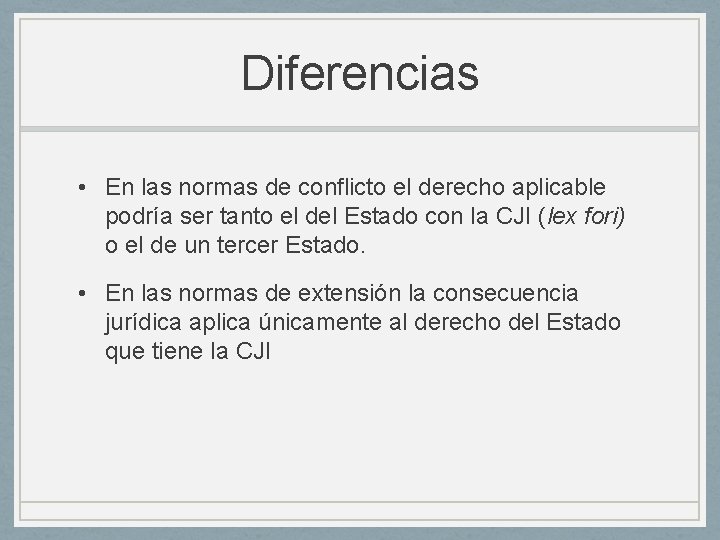 Diferencias

• En las normas de conflicto el derecho aplicable podría ser tanto el del Estado con la CJI (lex fori) o el de un tercer Estado.

• En las normas de extensión la consecuencia jurídica aplica únicamente al derecho del Estado que tiene la CJI